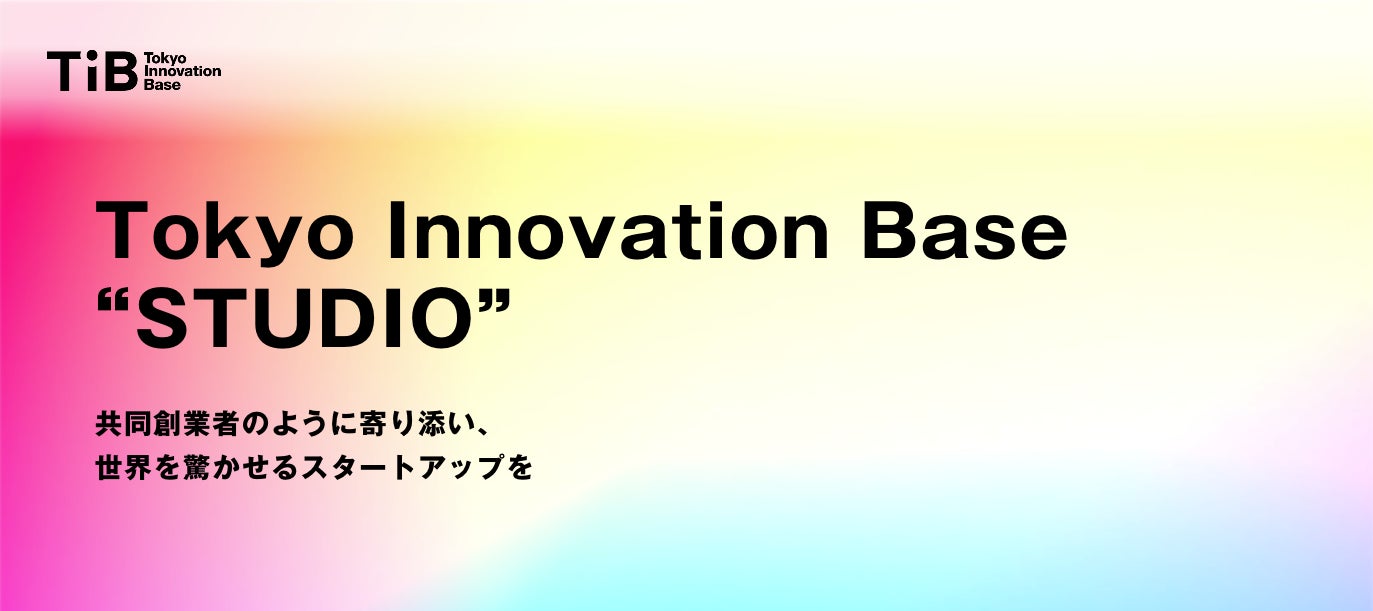 TiB Tokyo Innovation Base

Tokyo Innovation Base
“STUDIO”

共同創業者のように寄り添い、
世界を驚かせるスタートアップを